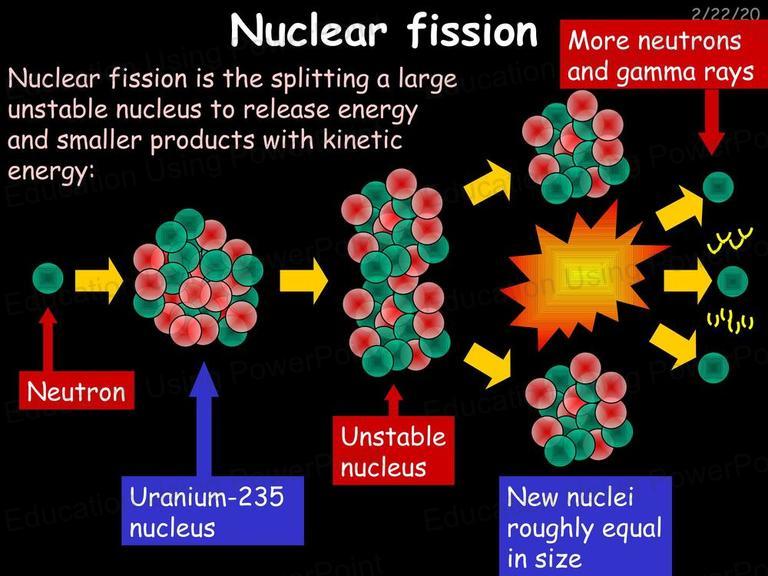 2/22/20

Nuclear fission

Nuclear fission is the splitting a large unstable nucleus to release energy and smaller products with kinetic energy:

More neutrons and gamma rays

Neutron

Uranium-235 nucleus

Unstable nucleus

New nuclei roughly equal in size

Education Using PowerPoint